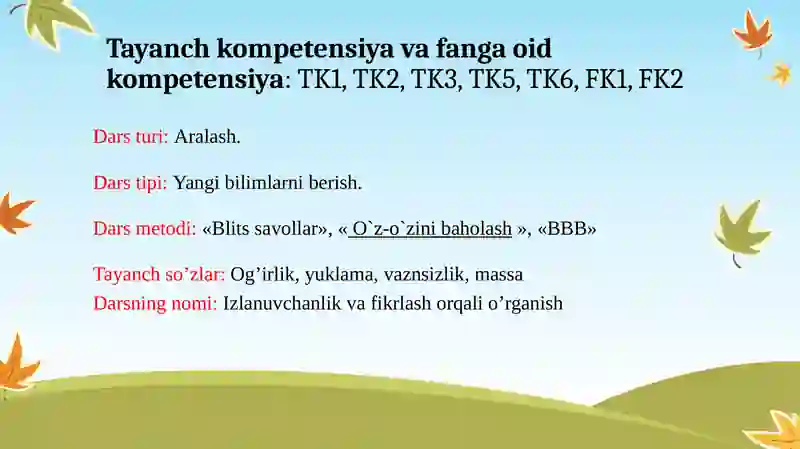 Tayanch kompetensiya va fanga oid kompetensiya: TK1, TK2, TK3, TK5, TK6, FK1, FK2

Dars turi: Aralash.

Dars tipi: Yangi bilimlarni berish.

Dars metodi: «Blits savollar», « O`z-o`zini baholash », «BBB»

Tayanch so’zlar: Og’irlik, yuklama, vaznsizlik, massa
Darsning nomi: Izlanuvchanlik va fikrlash orqali o’rganish